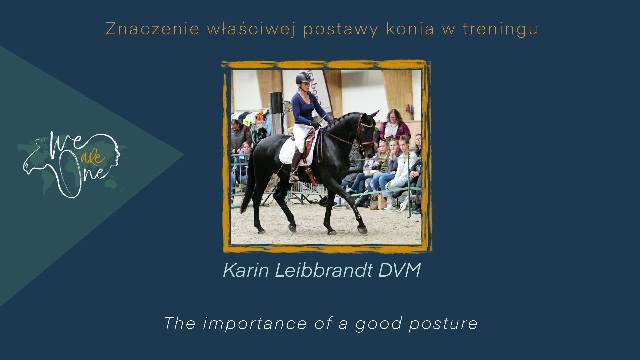 Znaczenie właściwej postawy konia w treningu

We are One

Karin Leibbrandt DVM

The importance of a good posture